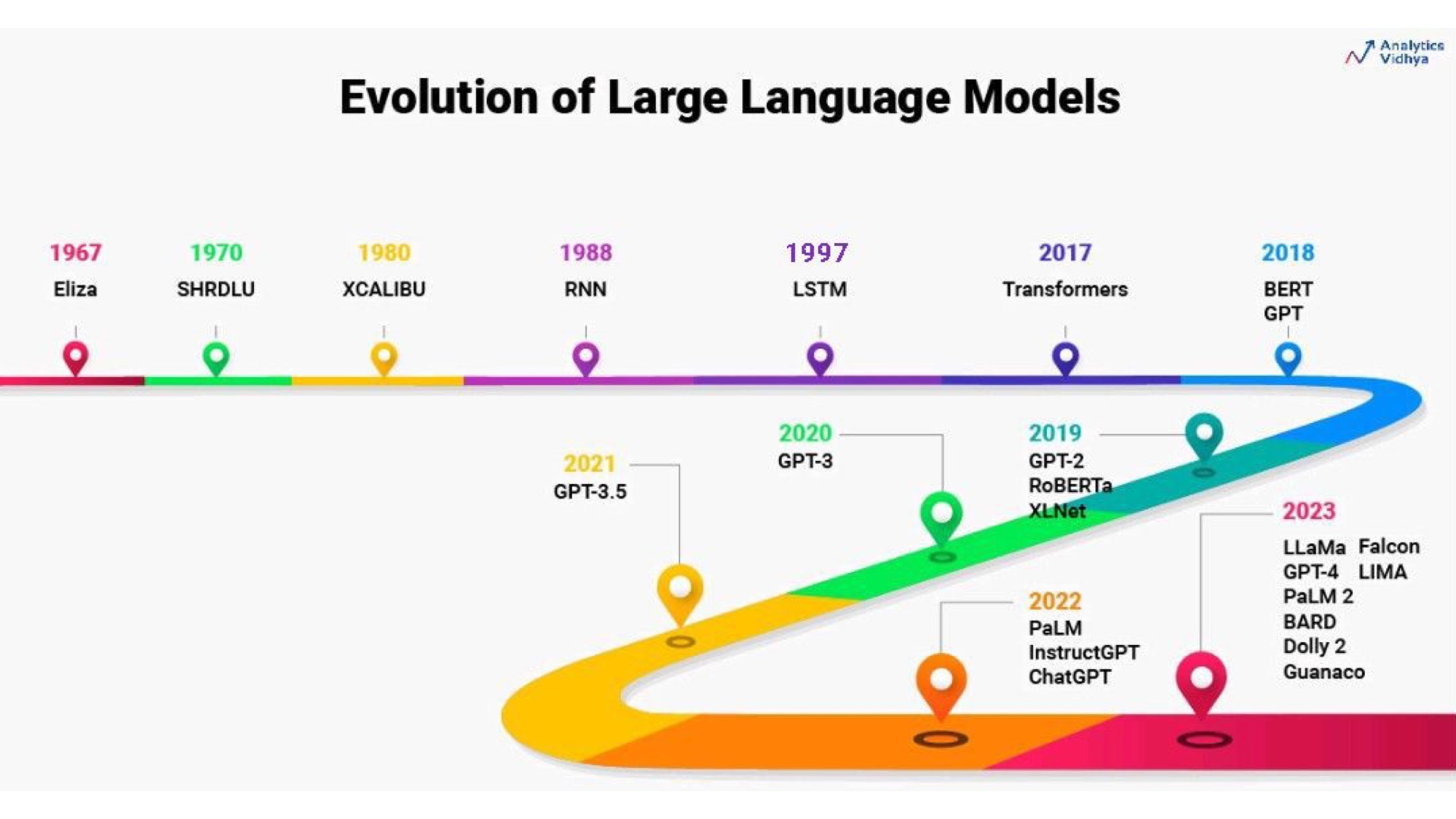 Analytics Vidhya

Evolution of Large Language Models

1967
Eliza

1970
SHRDLU

1980
XCALIBU

1988
RNN

1997
LSTM

2017
Transformers

2018
BERT
GPT

2019
GPT-2
RoBERTa
XLNet

2020
GPT-3

2021
GPT-3.5

2022
PaLM
InstructGPT
ChatGPT

2023
LLaMa
GPT-4
PaLM 2
BARD
Dolly 2
Guanaco
Falcon
LIMA